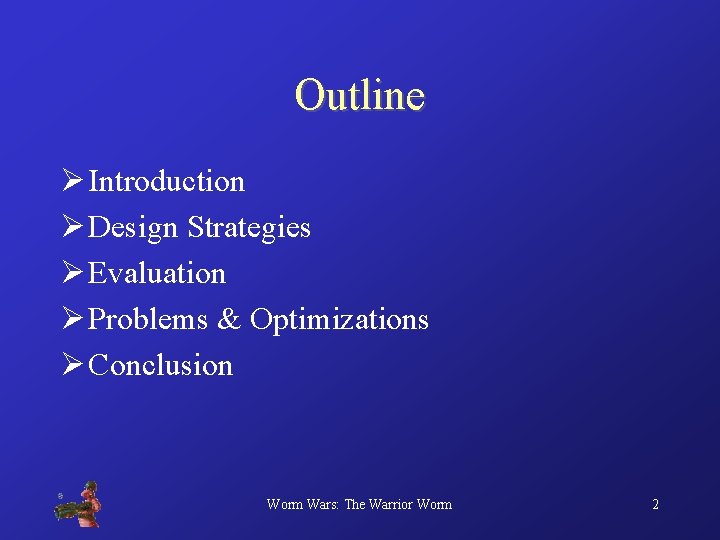 Outline

➢ Introduction
➢ Design Strategies
➢ Evaluation
➢ Problems & Optimizations
➢ Conclusion

Worm Wars: The Warrior Worm

2